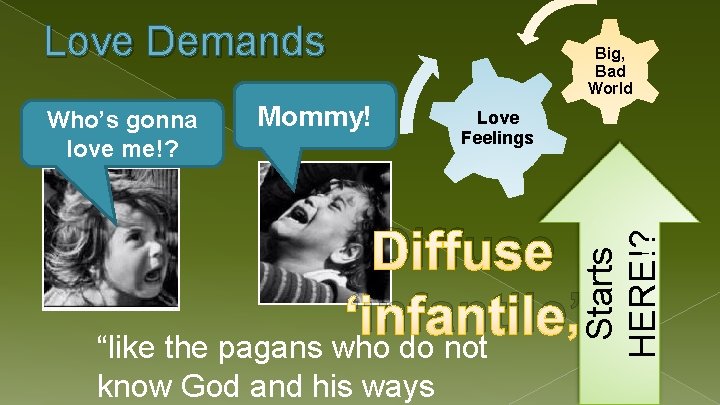 Love Demands

Who's gonna love me!?

Mommy!

Love Feelings

Big, Bad World

Diffuse 'infantile,'

Starts HERE!?

"like the pagans who do not know God and his ways